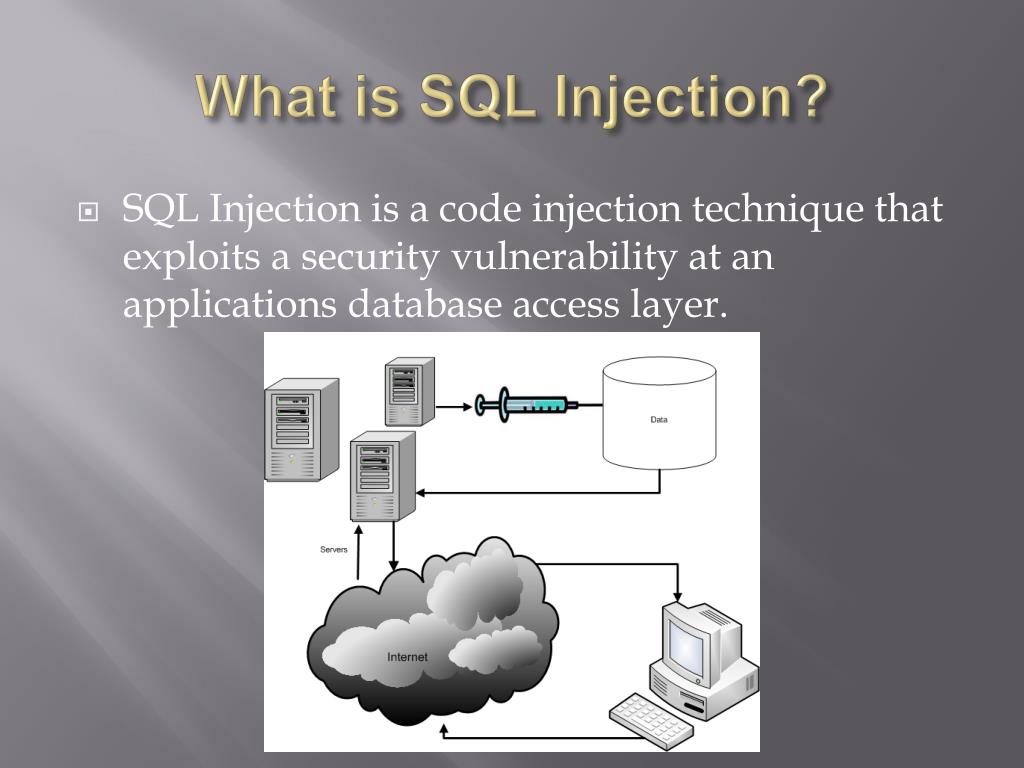 What is SQL Injection?

SQL Injection is a code injection technique that exploits a security vulnerability at an applications database access layer.

Data

Servers

Internet